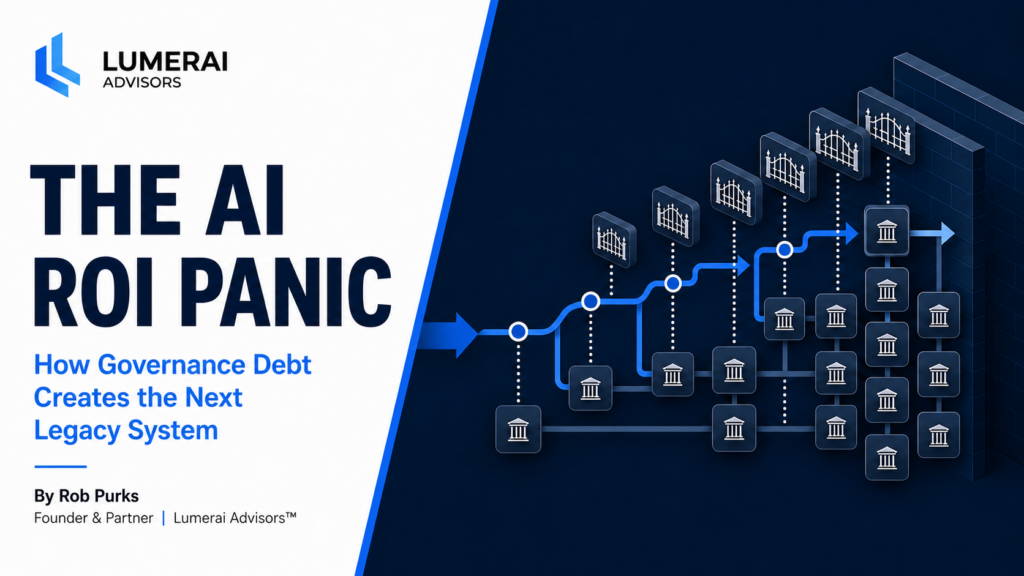 LUMERAI
ADVISORS

THE AI ROI PANIC

How Governance Debt Creates the Next Legacy System

By Rob Purks
Founder & Partner | Lumerai Advisors™